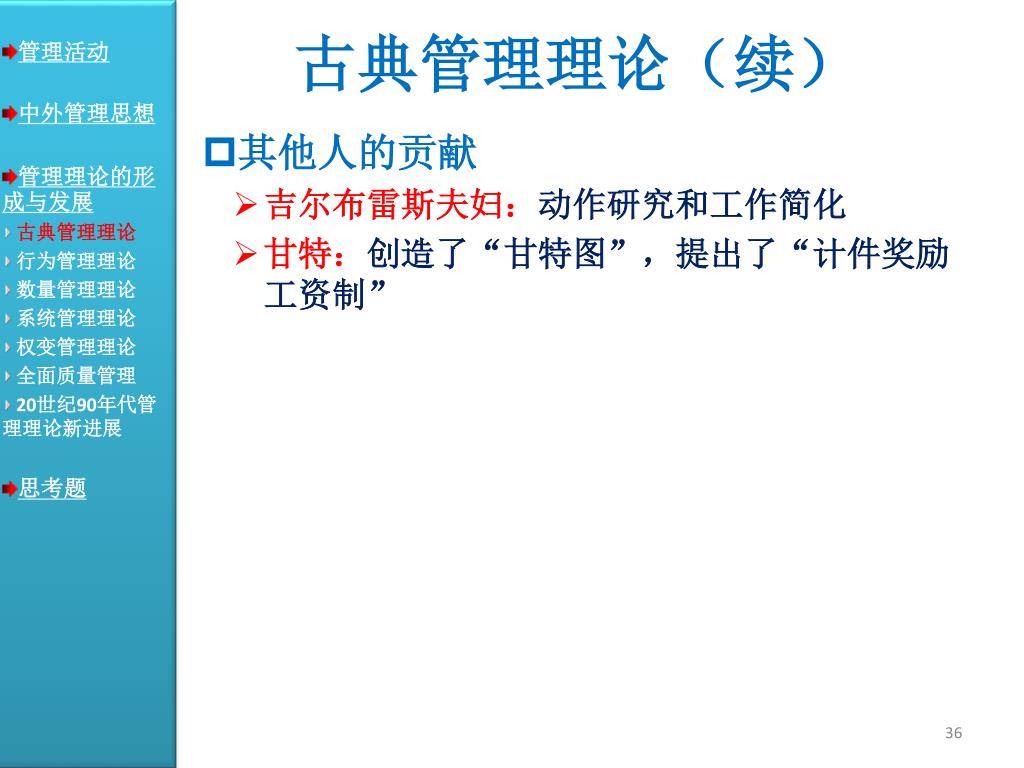 管理活动

中外管理思想

管理理论的形成与发展
古典管理理论
行为管理理论
数量管理理论
系统管理理论
权变管理理论
全面质量管理
20世纪90年代管理理论新进展

思考题

古典管理理论（续）

其他人的贡献

吉尔布雷斯夫妇：动作研究和工作简化

甘特：创造了“甘特图”，提出了“计件奖励工资制”

36